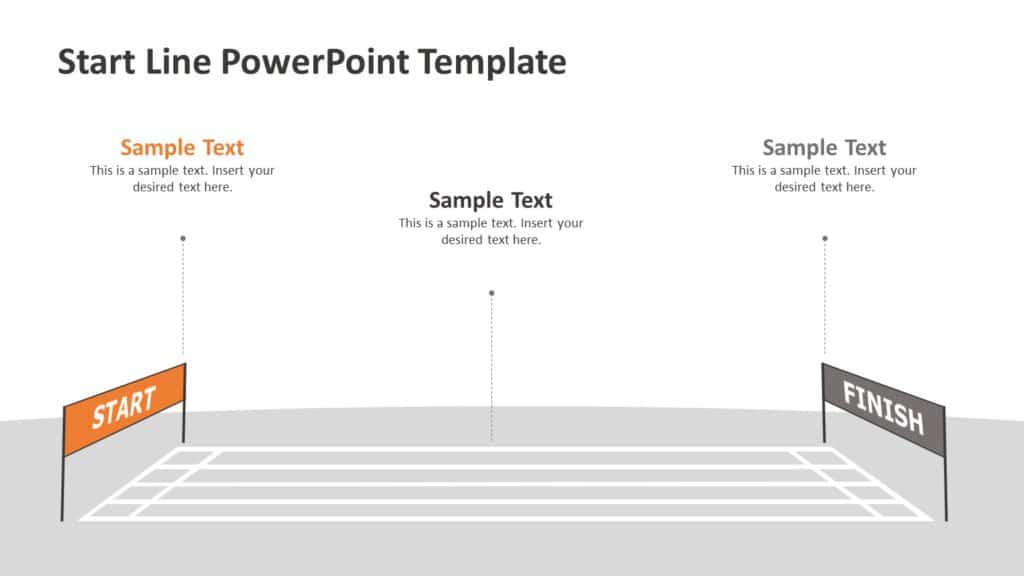 Start Line PowerPoint Template

Sample Text
This is a sample text. Insert your desired text here.

Sample Text
This is a sample text. Insert your desired text here.

Sample Text
This is a sample text. Insert your desired text here.

START

FINISH